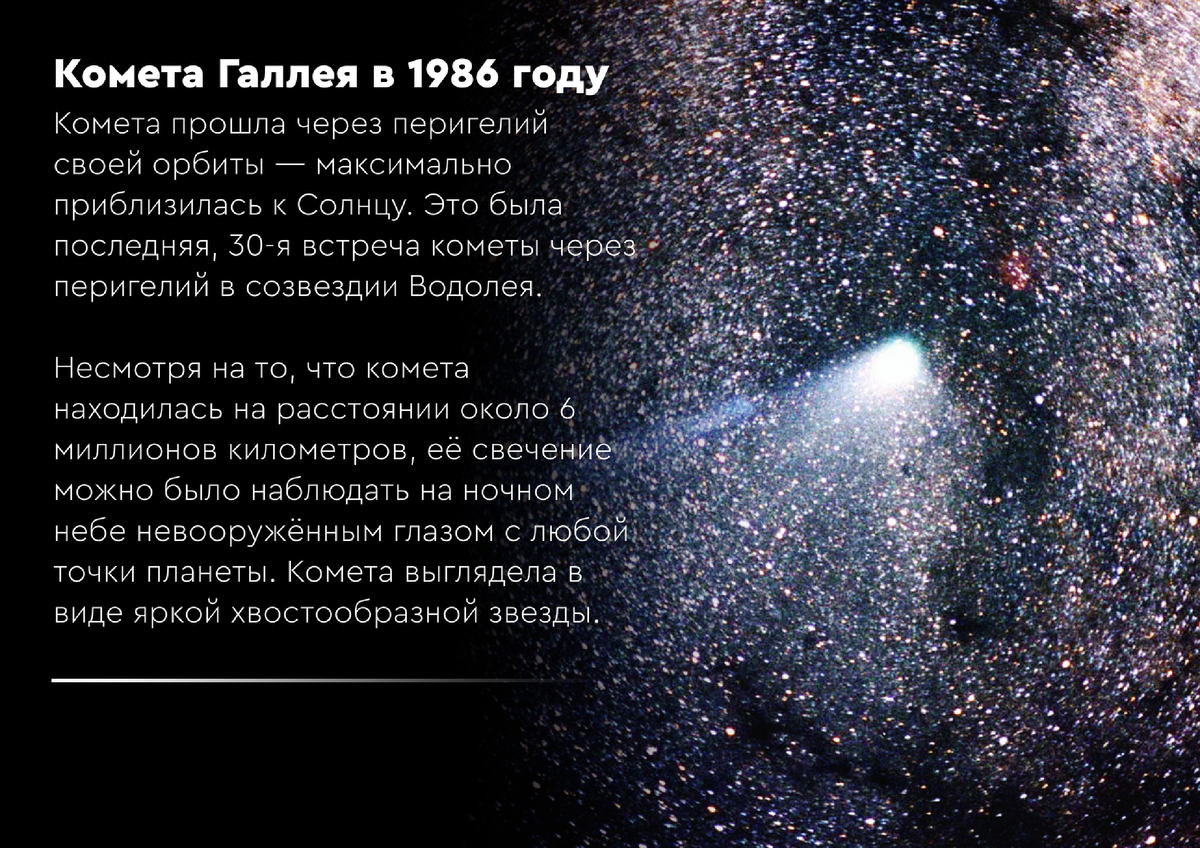 Комета Галлея в 1986 году

Комета прошла через перигелий своей орбиты — максимально приблизилась к Солнцу. Это была последняя, 30-я встреча кометы через перигелий в созвездии Водолея.

Несмотря на то, что комета находилась на расстоянии около 6 миллионов километров, её свечение можно было наблюдать на ночном небе невооружённым глазом с любой точки планеты. Комета выглядела в виде яркой хвостообразной звезды.